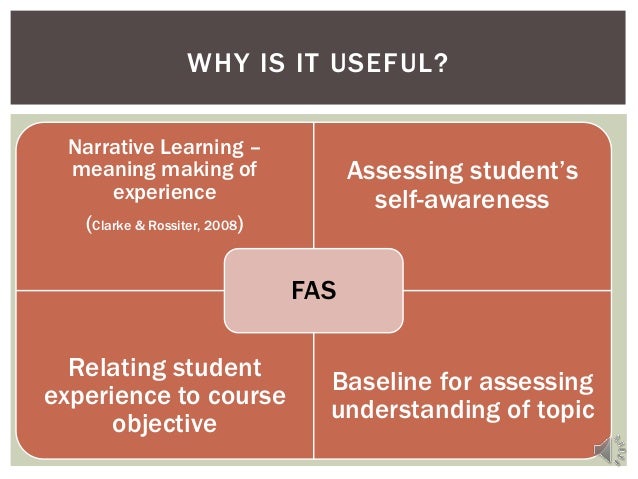 WHY IS IT USEFUL?

Narrative Learning – meaning making of experience

(Clarke & Rossiter, 2008)

Assessing student's self-awareness

FAS

Relating student experience to course objective

Baseline for assessing understanding of topic